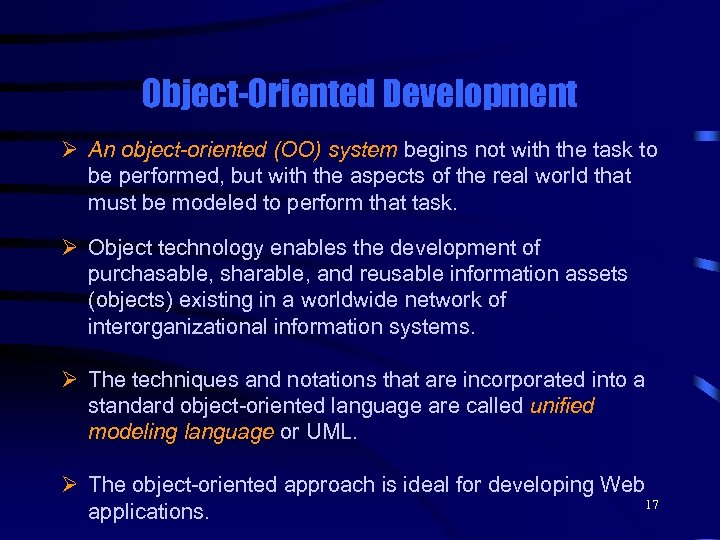 Object-Oriented Development

➢ An object-oriented (OO) system begins not with the task to be performed, but with the aspects of the real world that must be modeled to perform that task.

➢ Object technology enables the development of purchasable, sharable, and reusable information assets (objects) existing in a worldwide network of interorganizational information systems.

➢ The techniques and notations that are incorporated into a standard object-oriented language are called unified modeling language or UML.

➢ The object-oriented approach is ideal for developing Web applications.

17